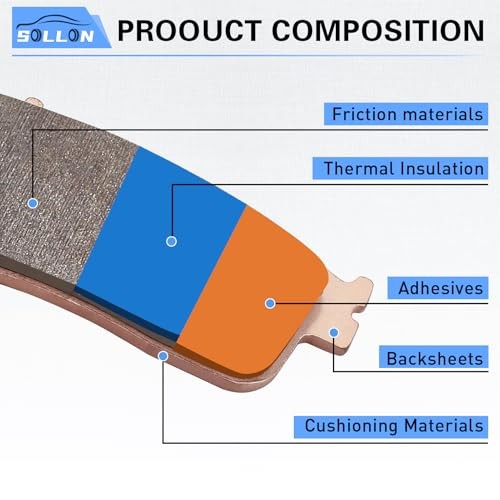 SOLLON

PROOUCT COMPOSITION

Friction materials

Thermal Insulation

Adhesives

Backsheets

Cushioning Materials